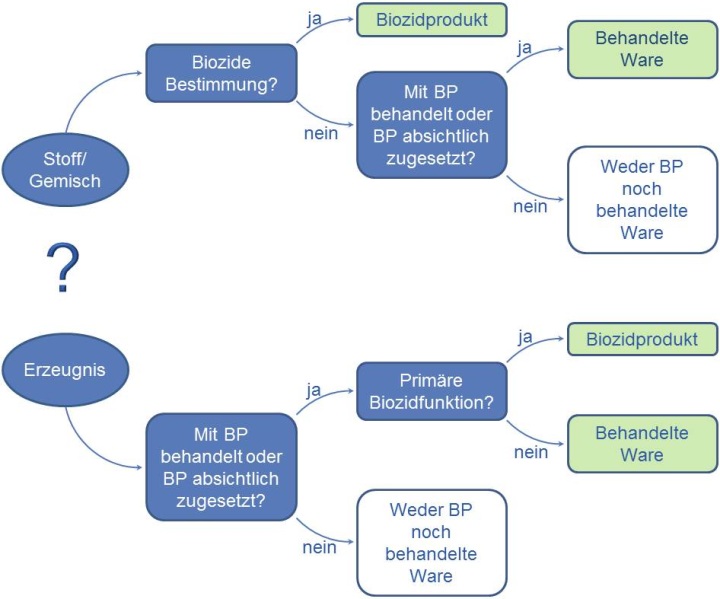 Stoff/ Gemisch

Biozide Bestimmung?

ja

Biozidprodukt

nein

Mit BP behandelt oder BP absichtlich zugesetzt?

ja

Behandelte Ware

nein

Weder BP noch behandelte Ware

?

Erzeugnis

Mit BP behandelt oder BP absichtlich zugesetzt?

ja

Primäre Biozidfunktion?

ja

Biozidprodukt

nein

Behandelte Ware

nein

Weder BP noch behandelte Ware